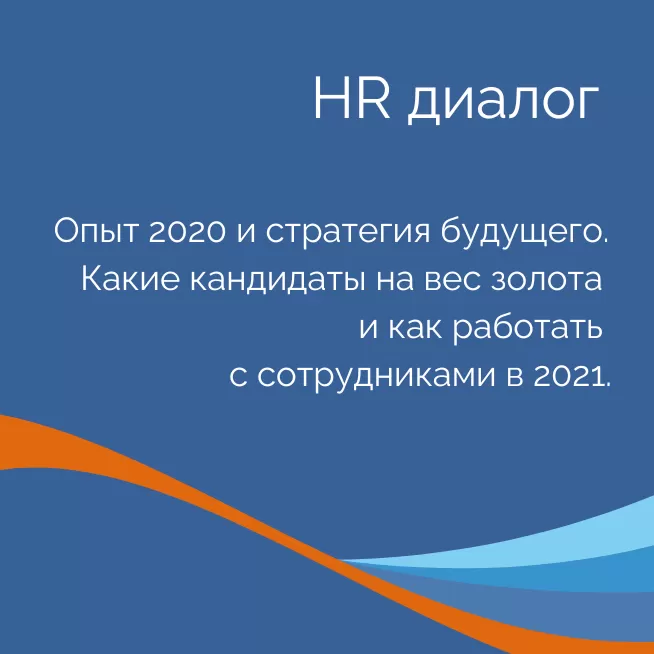 HR диалог

Опыт 2020 и стратегия будущего. Какие кандидаты на вес золота и как работать с сотрудниками в 2021.